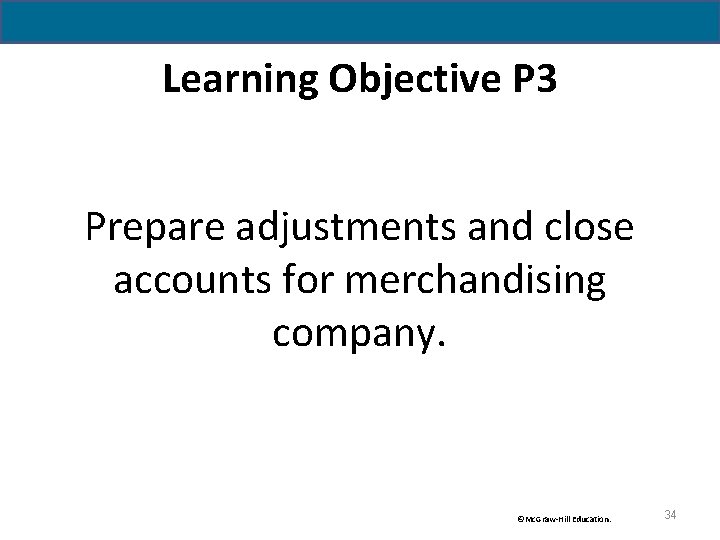 Learning Objective P3

Prepare adjustments and close accounts for merchandising company.

©McGraw-Hill Education.

34